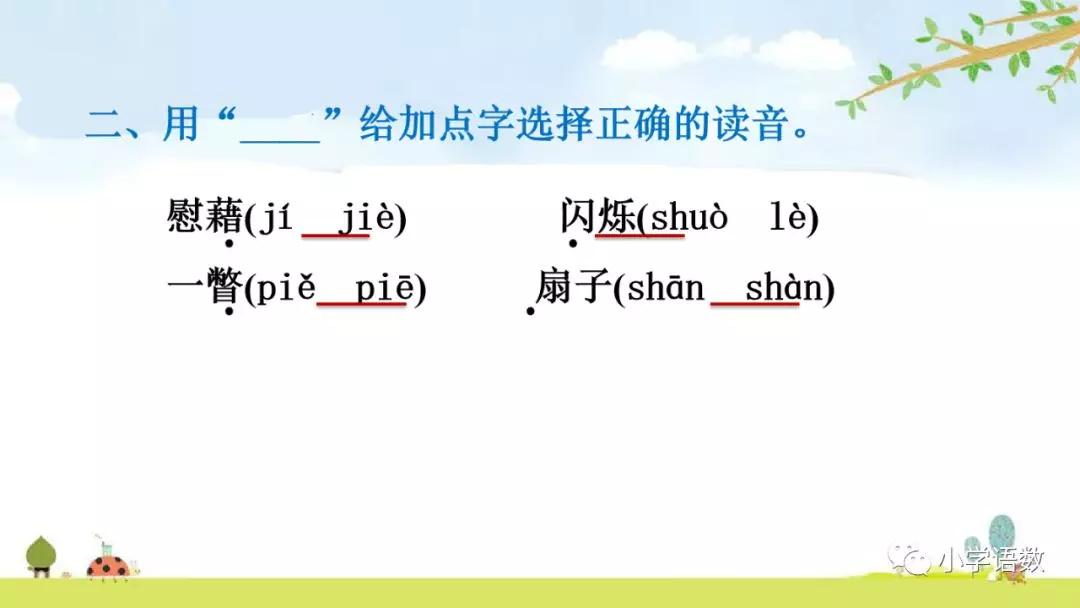 二、用“____”给加点字选择正确的读音。

慰藉(jí jiè)　闪烁(shuò lè)

一瞥(piě piē)　扇子(shān shàn)

小学语数